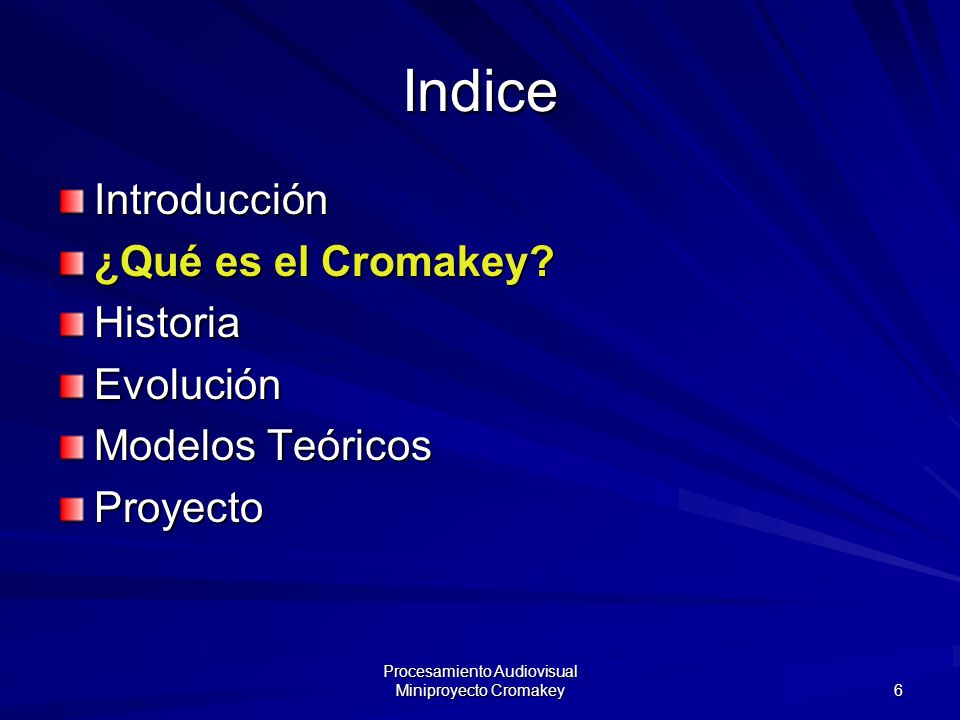 Indice

Introducción
¿Qué es el Cromakey?
Historia
Evolución
Modelos Teóricos
Proyecto

Procesamiento Audiovisual
Miniproyecto Cromakey

6